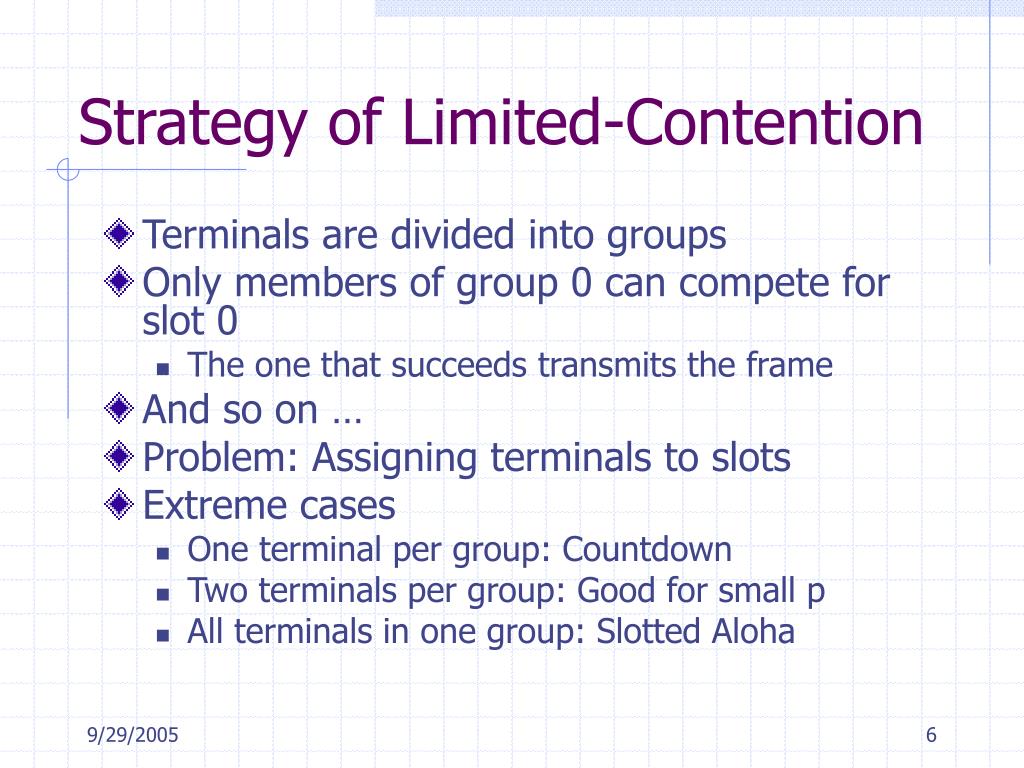 Strategy of Limited-Contention

Terminals are divided into groups

Only members of group 0 can compete for slot 0

The one that succeeds transmits the frame

And so on …

Problem: Assigning terminals to slots

Extreme cases

One terminal per group: Countdown

Two terminals per group: Good for small p

All terminals in one group: Slotted Aloha

9/29/2005

6